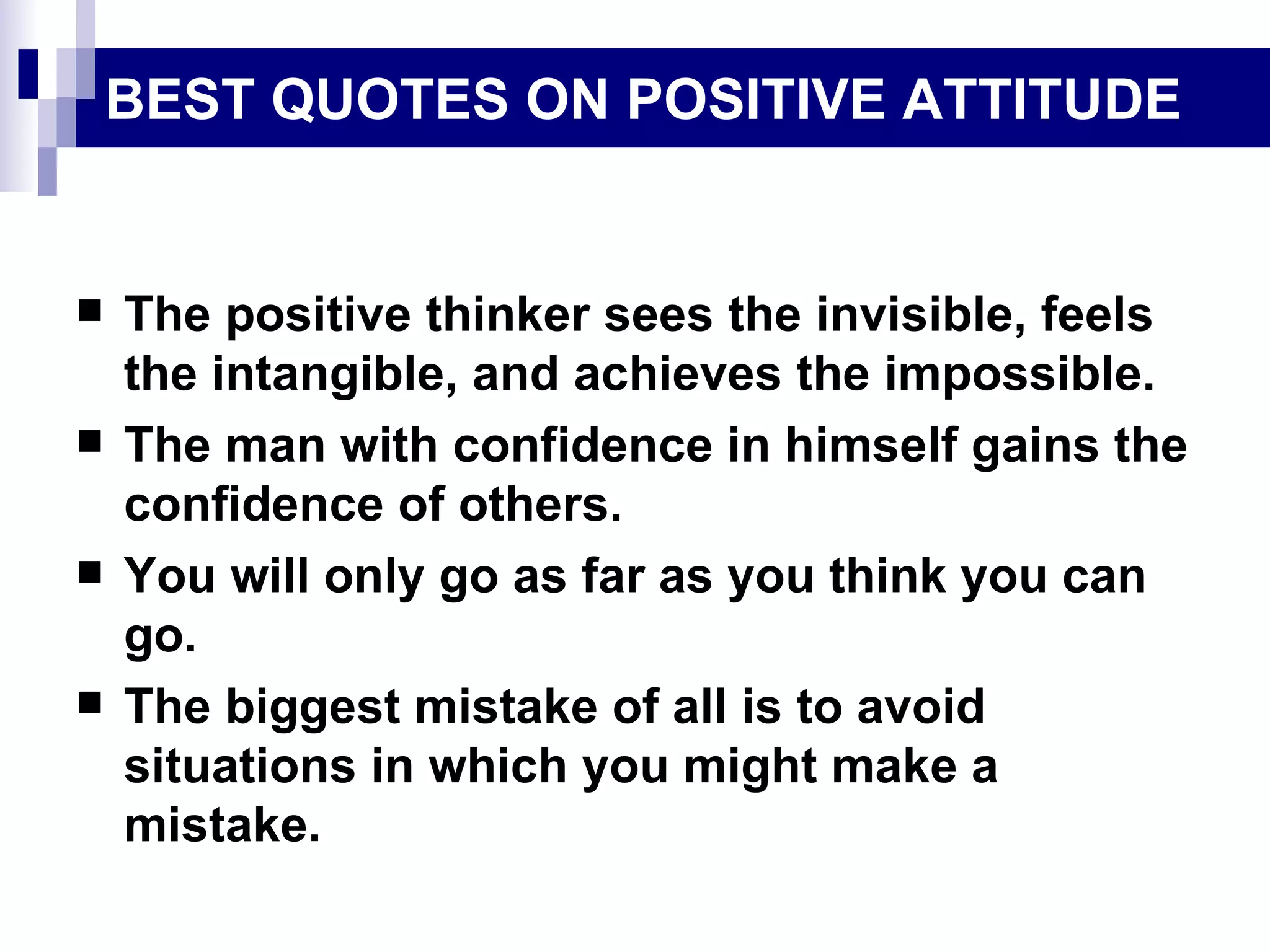 BEST QUOTES ON POSITIVE ATTITUDE

■ The positive thinker sees the invisible, feels the intangible, and achieves the impossible.

■ The man with confidence in himself gains the confidence of others.

■ You will only go as far as you think you can go.

■ The biggest mistake of all is to avoid situations in which you might make a mistake.